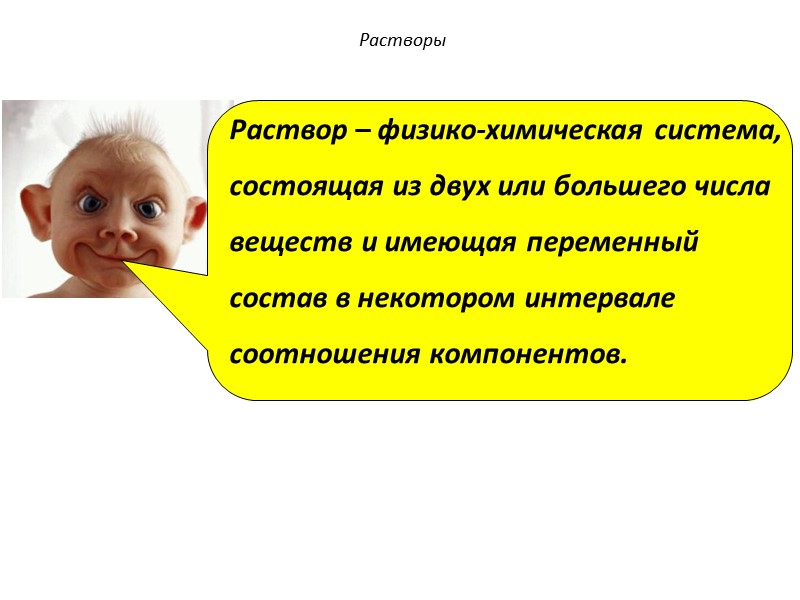 Растворы

Раствор – физико-химическая система, состоящая из двух или большего числа веществ и имеющая переменный состав в некотором интервале соотношения компонентов.